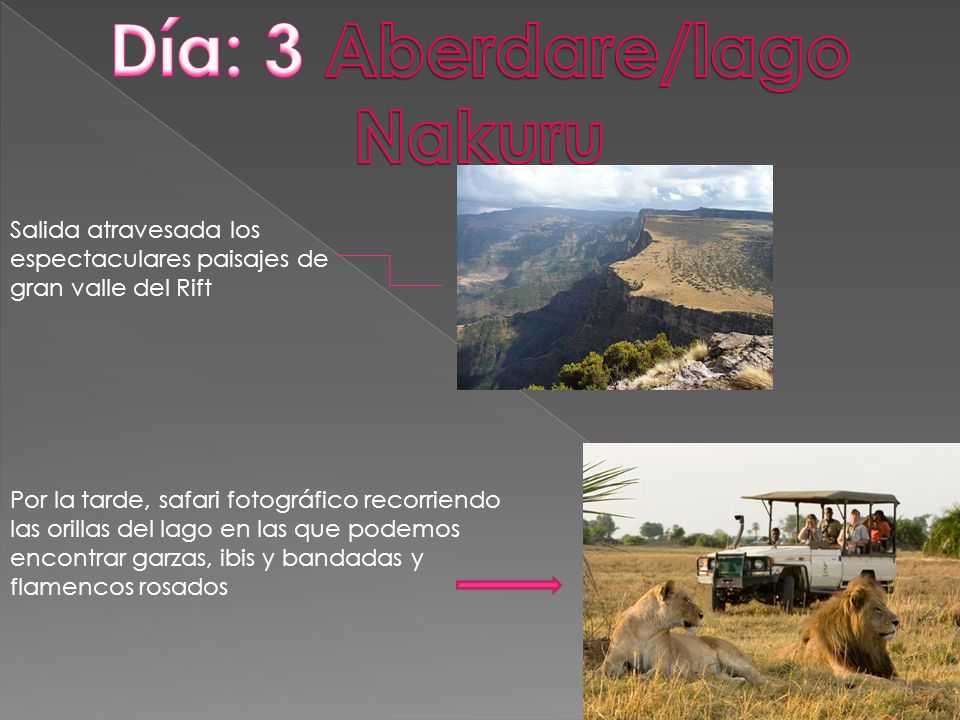 Día: 3 Aberdare/lago Nakuru

Salida atravesada los espectaculares paisajes de gran valle del Rift

Por la tarde, safari fotográfico recorriendo las orillas del lago en las que podemos encontrar garzas, ibis y bandadas y flamencos rosados